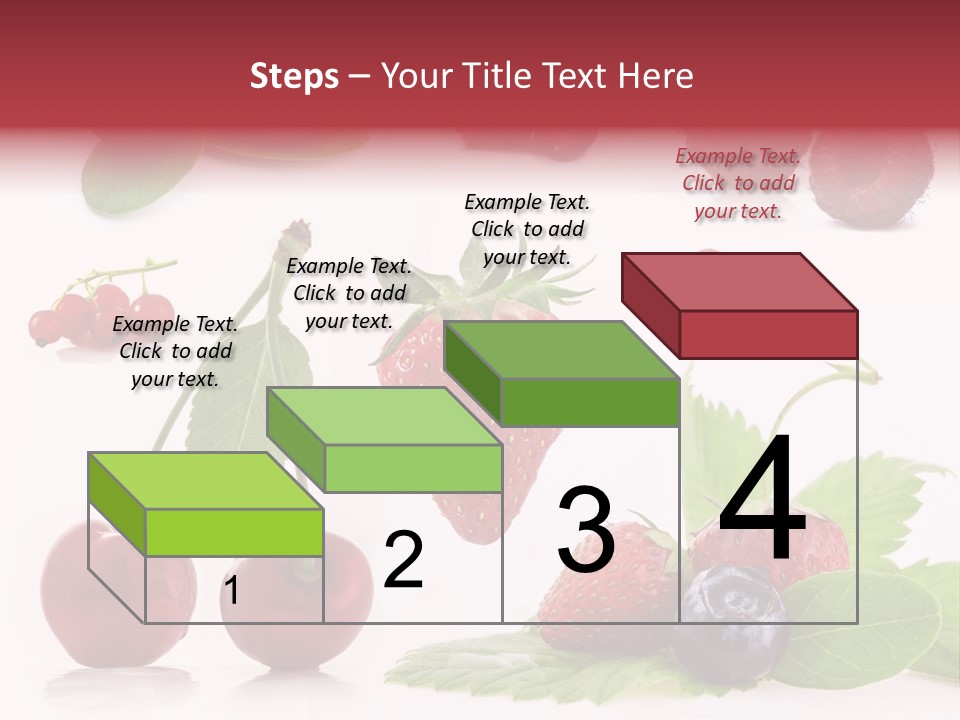 Steps – Your Title Text Here

Example Text. Click to add your text.

Example Text. Click to add your text.

Example Text. Click to add your text.

Example Text. Click to add your text.

1

2

3

4